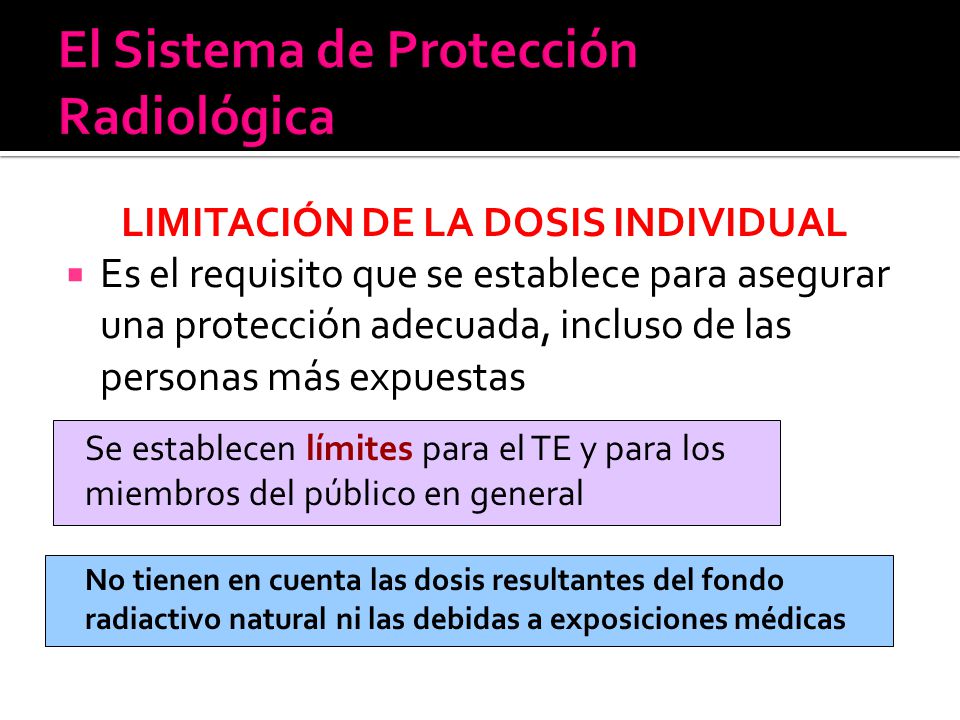 El Sistema de Protección Radiológica

LIMITACIÓN DE LA DOSIS INDIVIDUAL

Es el requisito que se establece para asegurar una protección adecuada, incluso de las personas más expuestas

Se establecen límites para el TE y para los miembros del público en general

No tienen en cuenta las dosis resultantes del fondo radiactivo natural ni las debidas a exposiciones médicas